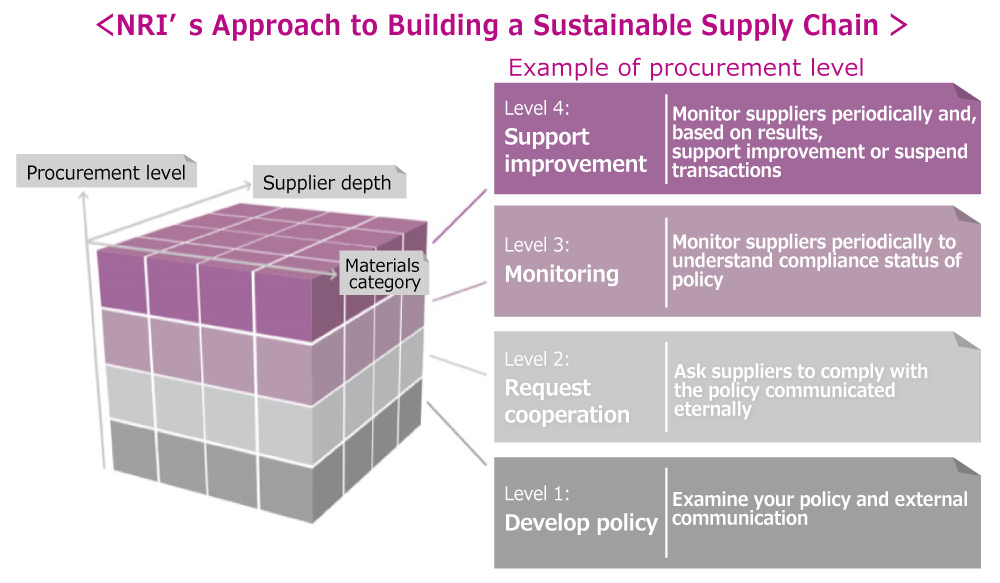 <NRI' s Approach to Building a Sustainable Supply Chain >

Example of procurement level

Procurement level

Supplier depth

Materials category

Level 4:
Support improvement

Monitor suppliers periodically and, based on results, support improvement or suspend transactions

Level 3:
Monitoring

Monitor suppliers periodically to understand compliance status of policy

Level 2:
Request cooperation

Ask suppliers to comply with the policy communicated eternally

Level 1:
Develop policy

Examine your policy and external communication